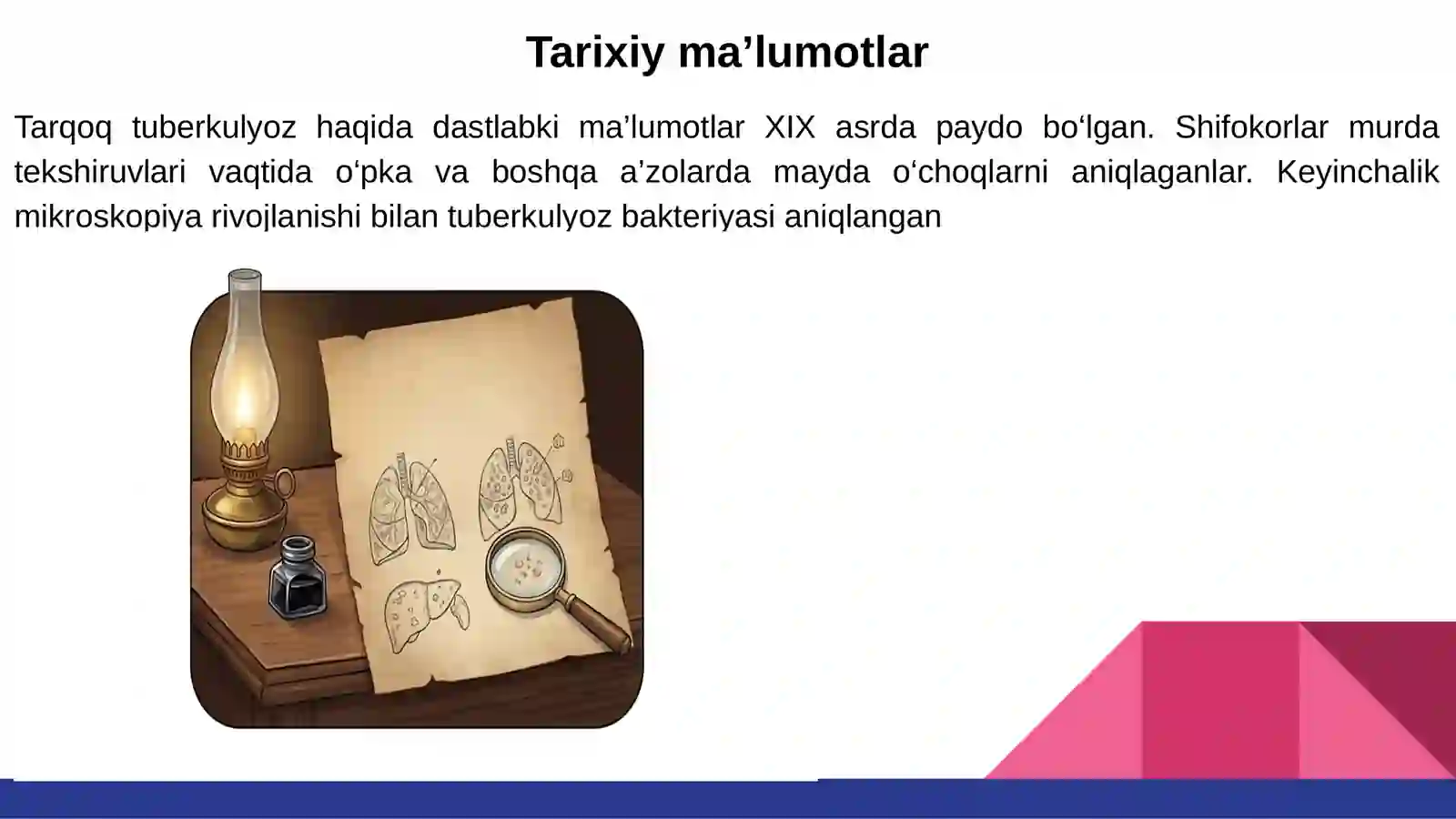 Tarixiy ma’lumotlar

Tarqoq tuberkulyoz haqida dastlabki ma’lumotlar XIX asrda paydo bo‘lgan. Shifokorlar murda tekshiruvlari vaqtida o‘pka va boshqa a’zolarda mayda o‘choqlarni aniqlaganlar. Keyinchalik mikroskopiya rivojlanishi bilan tuberkulyoz bakteriyasi aniqlangan